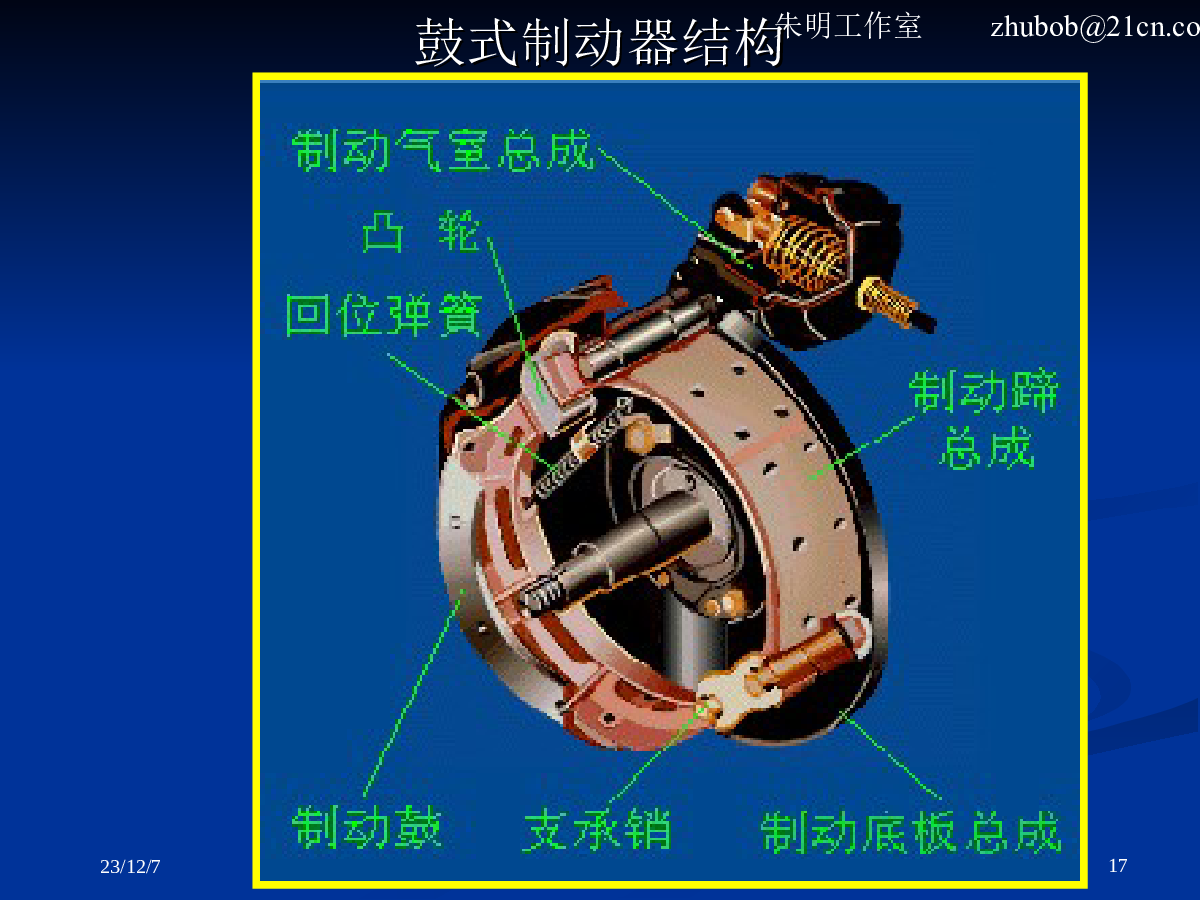 鼓式制动器结构

朱明工作室 zhubob@21cn.co

制动气室总成

凸 轮

回位弹簧

制动蹄总成

制动鼓

支承销

制动底板总成

23/12/7

17